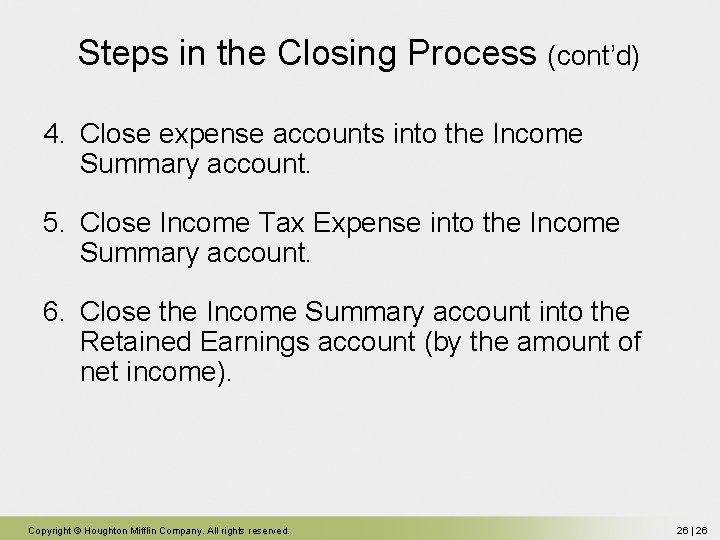 Steps in the Closing Process (cont'd)

4. Close expense accounts into the Income Summary account.

5. Close Income Tax Expense into the Income Summary account.

6. Close the Income Summary account into the Retained Earnings account (by the amount of net income).

Copyright © Houghton Mifflin Company. All rights reserved.

26 | 26